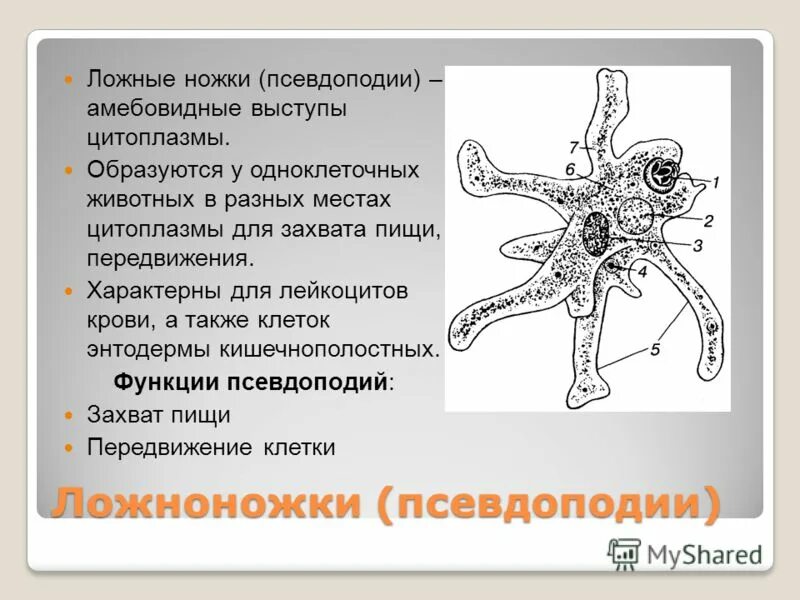 Ложные ножки (псевдоподии) – амебовидные выступы цитоплазмы.

Образуются у одноклеточных животных в разных местах цитоплазмы для захвата пищи, передвижения.

Характерны для лейкоцитов крови, а также клеток энтодермы кишечнополостных.

Функции псевдоподий:

Захват пищи

Передвижение клетки

7
6
1
2
3
4
5

Ложноножки (псевдоподии)

MyShared